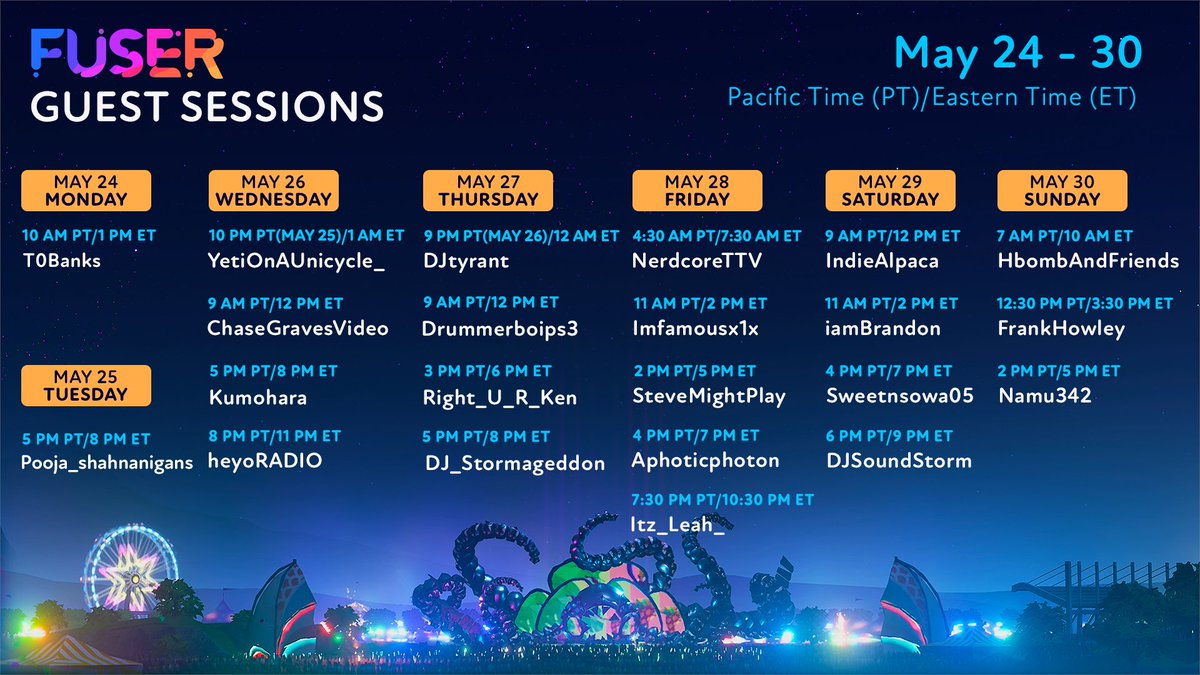 FUSER
GUEST SESSIONS

May 24 - 30
Pacific Time (PT)/Eastern Time (ET)

MAY 24
MONDAY

10 AM PT/1 PM ET
T0Banks

MAY 25
TUESDAY

5 PM PT/8 PM ET
Pooja_shahnanigans

MAY 26
WEDNESDAY

10 PM PT(MAY 25)/1 AM ET
YetiOnAUnicycle_

9 AM PT/12 PM ET
ChaseGravesVideo

5 PM PT/8 PM ET
Kumohara

8 PM PT/11 PM ET
heyoRADIO

MAY 27
THURSDAY

9 PM PT(MAY 26)/12 AM ET
DJtyrant

9 AM PT/12 PM ET
Drummerboips3

3 PM PT/6 PM ET
Right_U_R_Ken

5 PM PT/8 PM ET
DJ_Stormageddon

MAY 28
FRIDAY

4:30 AM PT/7:30 AM ET
NerdcoreTTV

11 AM PT/2 PM ET
Imfamousx1x

2 PM PT/5 PM ET
SteveMightPlay

4 PM PT/7 PM ET
Aphoticphoton

7:30 PM PT/10:30 PM ET
Itz_Leah_

MAY 29
SATURDAY

9 AM PT/12 PM ET
IndieAlpaca

11 AM PT/2 PM ET
iamBrandon

4 PM PT/7 PM ET
Sweetnsowa05

6 PM PT/9 PM ET
DJSoundStorm

MAY 30
SUNDAY

7 AM PT/10 AM ET
HbombAndFriends

12:30 PM PT/3:30 PM ET
FrankHowley

2 PM PT/5 PM ET
Namu342